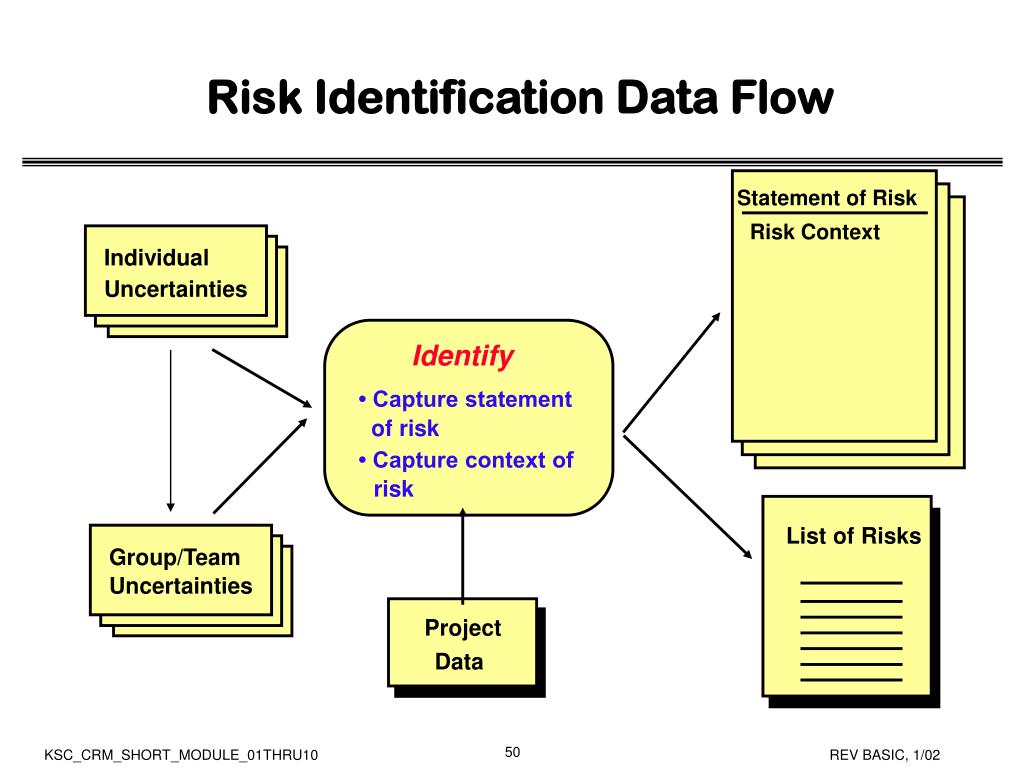 Risk Identification Data Flow

Individual Uncertainties

Group/Team Uncertainties

Identify

• Capture statement of risk

• Capture context of risk

Project Data

Statement of Risk

Risk Context

List of Risks

KSC_CRM_SHORT_MODULE_01THRU10

50

REV BASIC, 1/02